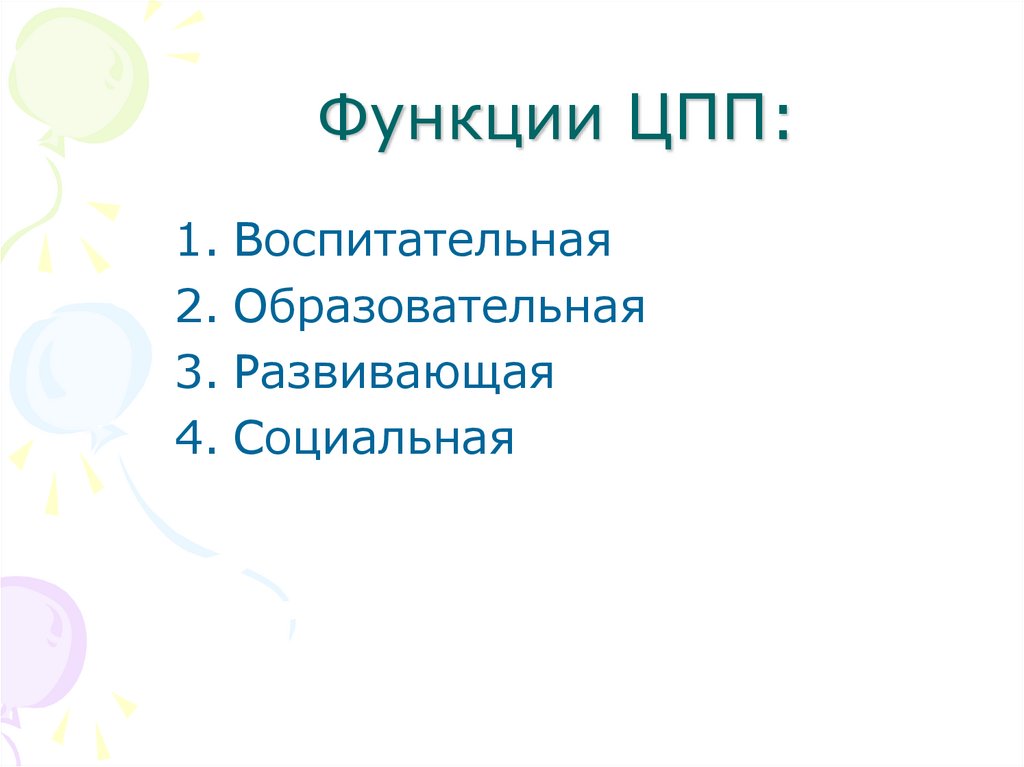 Функции ЦПП:

1. Воспитательная
2. Образовательная
3. Развивающая
4. Социальная